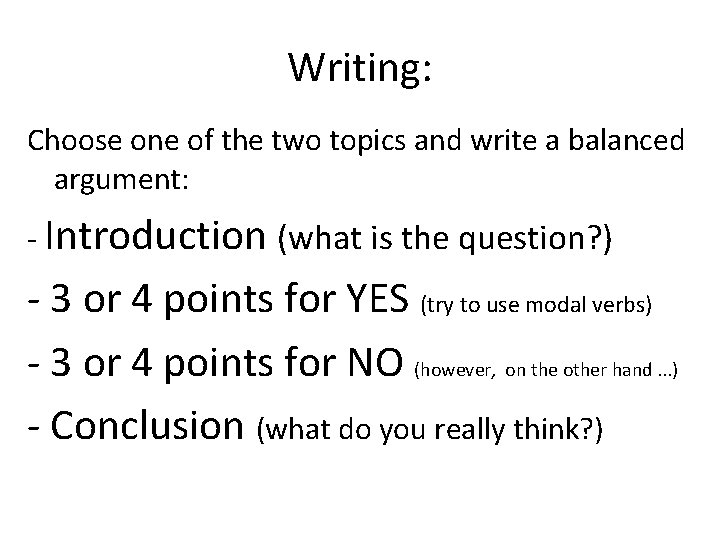 Writing:

Choose one of the two topics and write a balanced argument:

- Introduction (what is the question?)

- 3 or 4 points for YES (try to use modal verbs)

- 3 or 4 points for NO (however, on the other hand ...)

- Conclusion (what do you really think?)